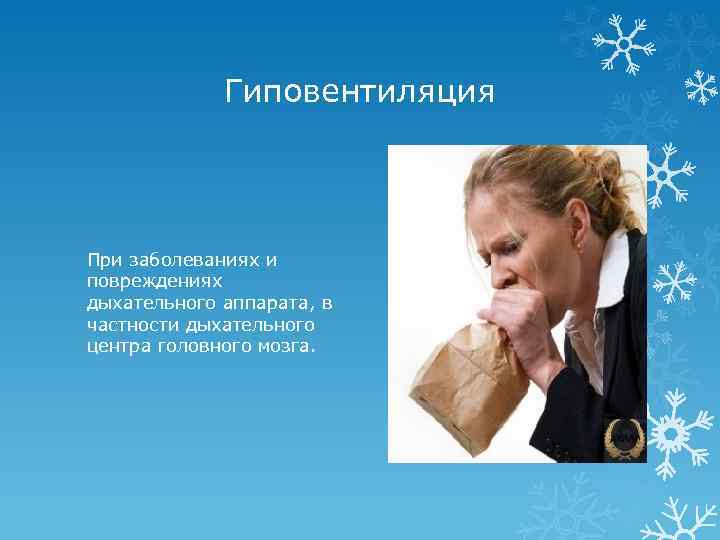 Гиповентиляция

При заболеваниях и повреждениях дыхательного аппарата, в частности дыхательного центра головного мозга.